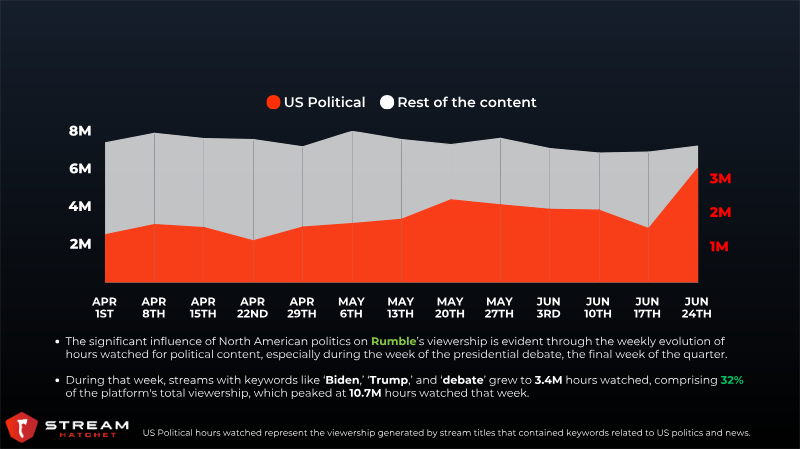 US Political Rest of the content

8M
6M
4M
2M

3M
2M
1M

APR 1ST
APR 8TH
APR 15TH
APR 22ND
APR 29TH
MAY 6TH
MAY 13TH
MAY 20TH
MAY 27TH
JUN 3RD
JUN 10TH
JUN 17TH
JUN 24TH

• The significant influence of North American politics on Rumble's viewership is evident through the weekly evolution of hours watched for political content, especially during the week of the presidential debate, the final week of the quarter.

• During that week, streams with keywords like 'Biden,' 'Trump,' and 'debate' grew to 3.4M hours watched, comprising 32% of the platform's total viewership, which peaked at 10.7M hours watched that week.

STREAM HATCHET

US Political hours watched represent the viewership generated by stream titles that contained keywords related to US politics and news.